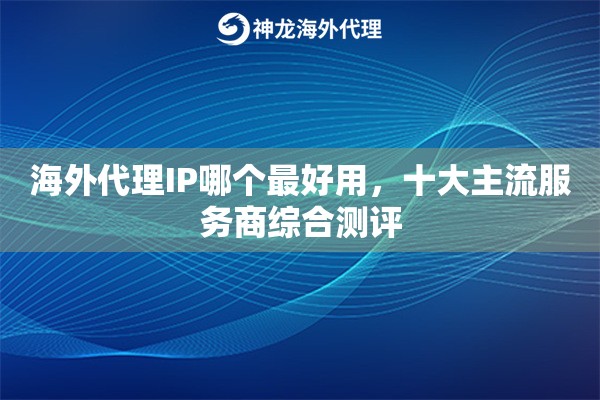 神龙海外代理

海外代理IP哪个最好用，十大主流服务商综合测评